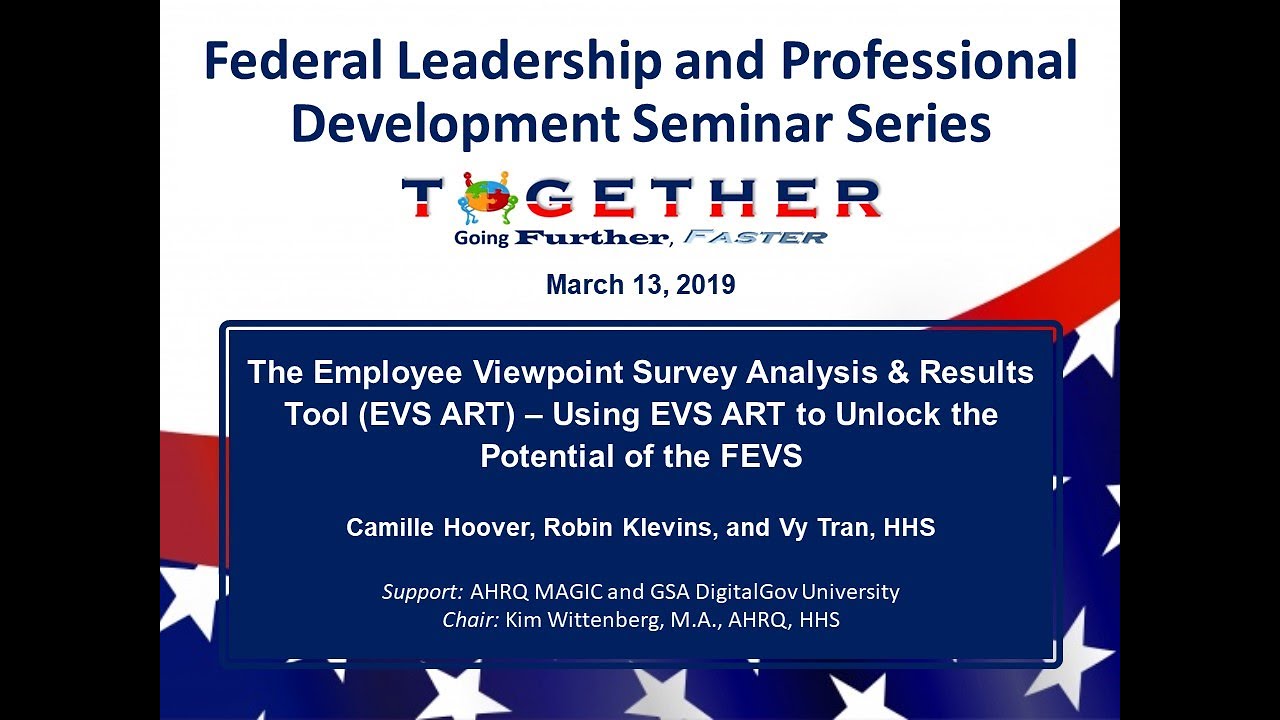 Federal Leadership and Professional Development Seminar Series

TOGETHER
Going Further, FASTER

March 13, 2019

The Employee Viewpoint Survey Analysis & Results Tool (EVS ART) – Using EVS ART to Unlock the Potential of the FEVS

Camille Hoover, Robin Klevins, and Vy Tran, HHS

Support: AHRQ MAGIC and GSA DigitalGov University
Chair: Kim Wittenberg, M.A., AHRQ, HHS